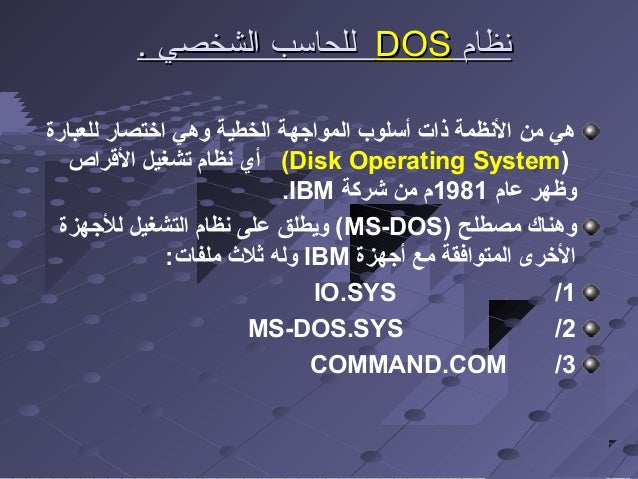 نظام DOS للحاسب الشخصي .

هي من الأنظمة ذات أسلوب المواجهة الخطية وهي اختصار للعبارة (Disk Operating System) أي نظام تشغيل الأقراص وظهر عام 1981م من شركة IBM.

وهناك مصطلح (MS-DOS) ويطلق على نظام التشغيل للأجهزة الأخرى المتوافقة مع أجهزة IBM وله ثلاث ملفات:

1/ IO.SYS

2/ MS-DOS.SYS

3/ COMMAND.COM